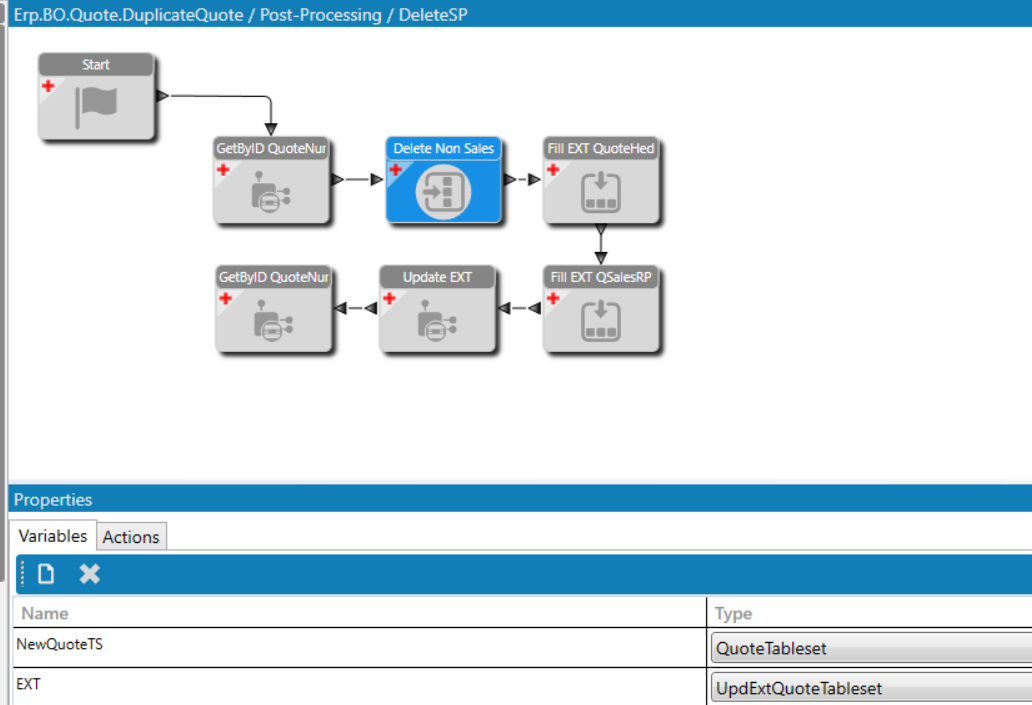 Erp.BO.Quote.DuplicateQuote / Post-Processing / DeleteSP

Start

GetByID QuoteNur

Delete Non Sales

Fill EXT QuoteHed

GetByID QuoteNur

Update EXT

Fill EXT QSalesRP

Properties

Variables Actions

| Name | Type |
|---|---|
| NewQuoteTS | QuoteTableset |
| EXT | UpdExtQuoteTableset |